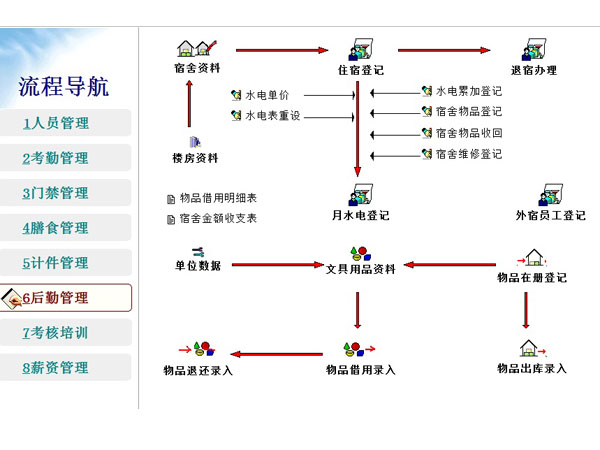 流程导航

1人员管理

2考勤管理

3门禁管理

4膳食管理

5计件管理

6后勤管理

7考核培训

8薪资管理

宿舍资料

住宿登记

退宿办理

水电单价

水电表重设

水电累加登记

宿舍物品登记

宿舍物品收回

宿舍维修登记

楼房资料

物品借用明细表

宿舍金额收支表

月水电登记

外宿员工登记

单位数据

文具用品资料

物品在册登记

物品退还录入

物品借用录入

物品出库录入